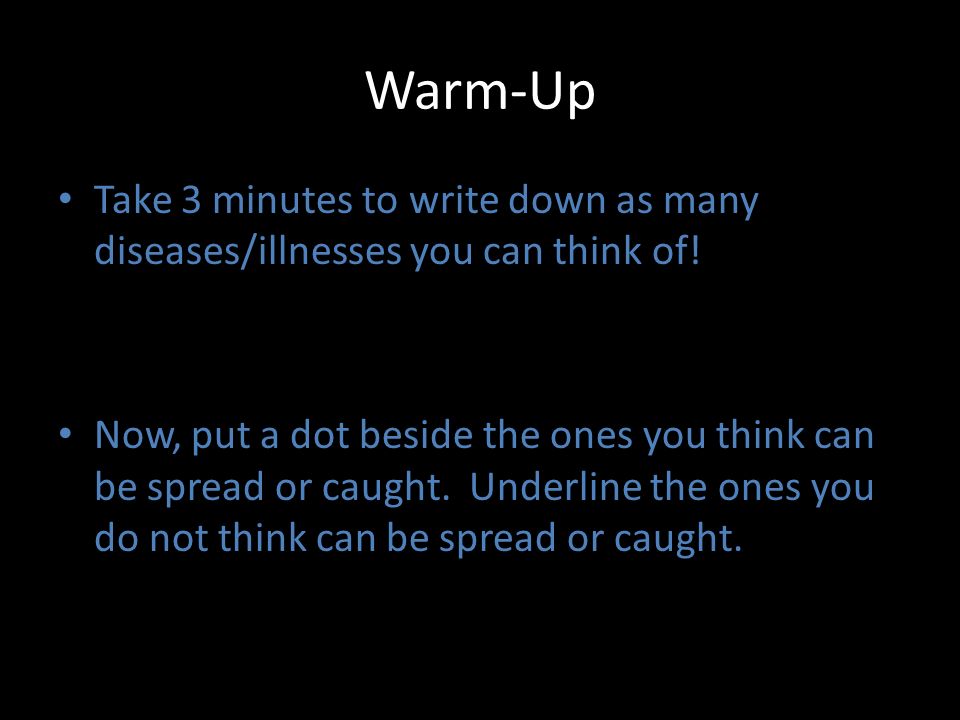 Warm-Up

• Take 3 minutes to write down as many diseases/illnesses you can think of!

• Now, put a dot beside the ones you think can be spread or caught. Underline the ones you do not think can be spread or caught.